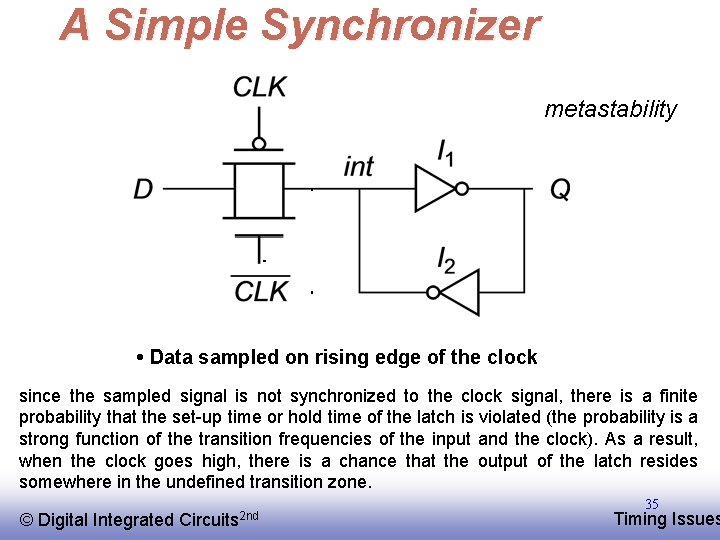 A Simple Synchronizer

CLK

metastability

D

int

$I_1$

Q

$I_2$

$\overline{CLK}$

• Data sampled on rising edge of the clock

since the sampled signal is not synchronized to the clock signal, there is a finite probability that the set-up time or hold time of the latch is violated (the probability is a strong function of the transition frequencies of the input and the clock). As a result, when the clock goes high, there is a chance that the output of the latch resides somewhere in the undefined transition zone.

© Digital Integrated Circuits$^{2nd}$

35

Timing Issues